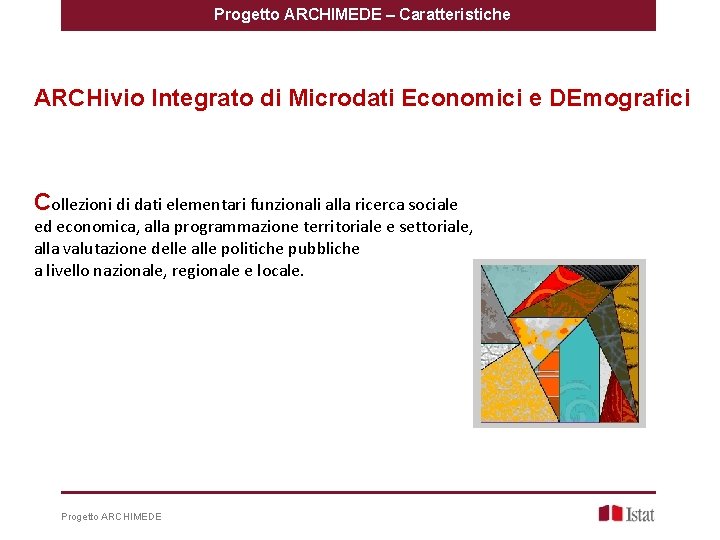 Progetto ARCHIMEDE – Caratteristiche

ARCHivio Integrato di Microdati Economici e DEmografici

Collezioni di dati elementari funzionali alla ricerca sociale ed economica, alla programmazione territoriale e settoriale, alla valutazione delle alle politiche pubbliche a livello nazionale, regionale e locale.

Progetto ARCHIMEDE

Istat